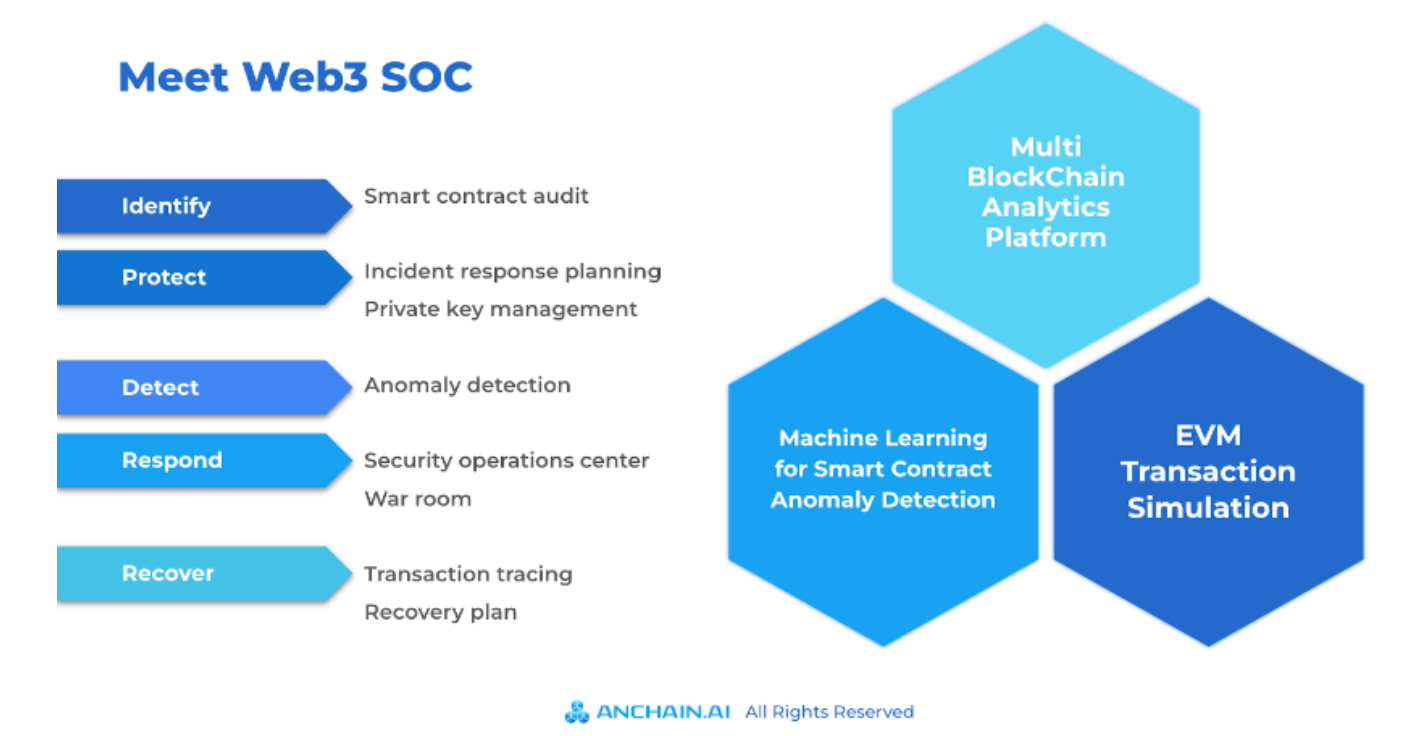 Meet Web3 SOC

Identify
Smart contract audit

Protect
Incident response planning
Private key management

Detect
Anomaly detection

Respond
Security operations center
War room

Recover
Transaction tracing
Recovery plan

Multi BlockChain Analytics Platform

Machine Learning for Smart Contract Anomaly Detection

EVM Transaction Simulation

ANCHAIN.AI All Rights Reserved